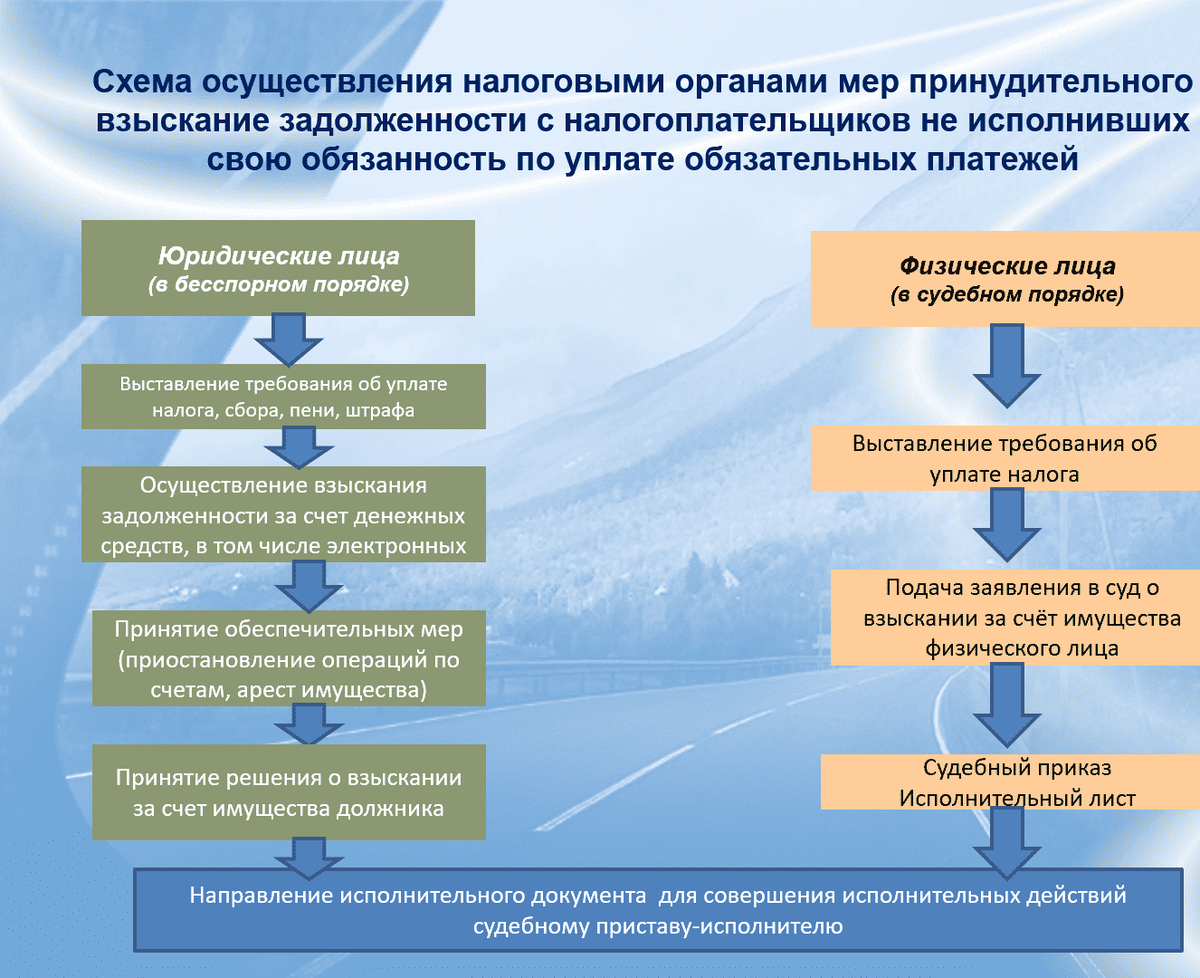 Схема осуществления налоговыми органами мер принудительного взыскание задолженности с налогоплательщиков не исполнивших свою обязанность по уплате обязательных платежей

Юридические лица
(в бесспорном порядке)

Выставление требования об уплате налога, сбора, пени, штрафа

Осуществление взыскания задолженности за счет денежных средств, в том числе электронных

Принятие обеспечительных мер (приостановление операций по счетам, арест имущества)

Принятие решения о взыскании за счет имущества должника

Физические лица
(в судебном порядке)

Выставление требования об уплате налога

Подача заявления в суд о взыскании за счёт имущества физического лица

Судебный приказ
Исполнительный лист

Направление исполнительного документа для совершения исполнительных действий судебному приставу-исполнителю